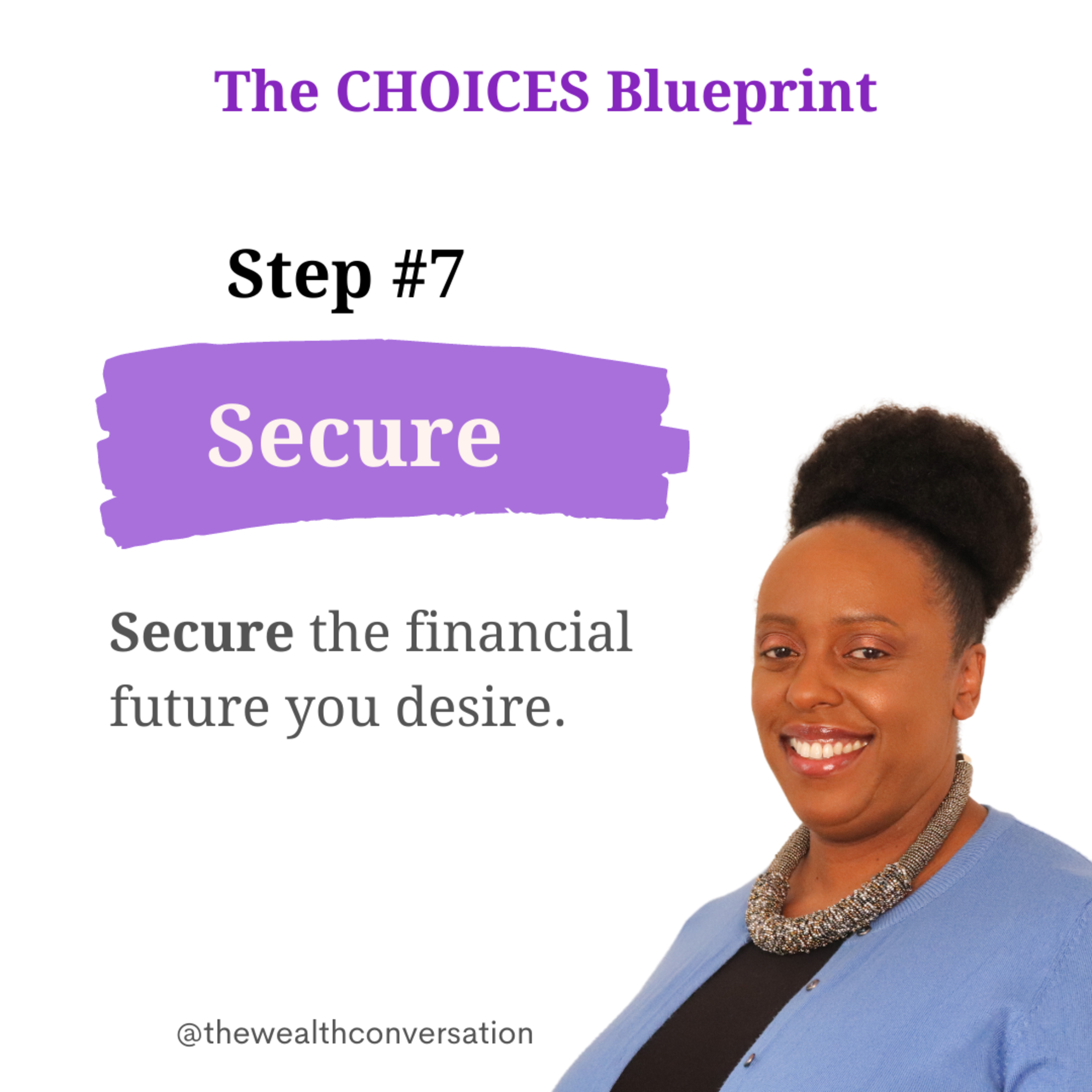 The CHOICES Blueprint

Step #7

Secure

Secure the financial future you desire.

@thewealthconversation